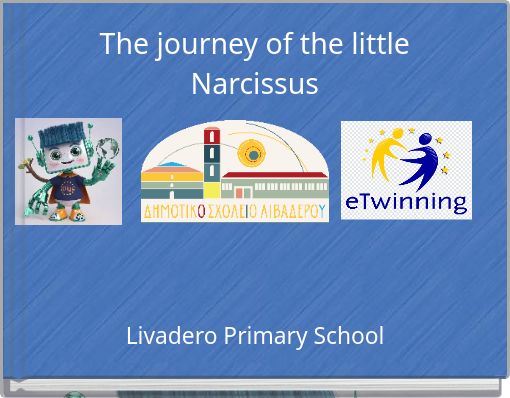 The journey of the little Narcissus

ΔΗΜΟΤΙΚΟ ΣΧΟΛΕΙΟ ΛΙΒΑΔΕΡΟΥ

eTwinning

Livadero Primary School